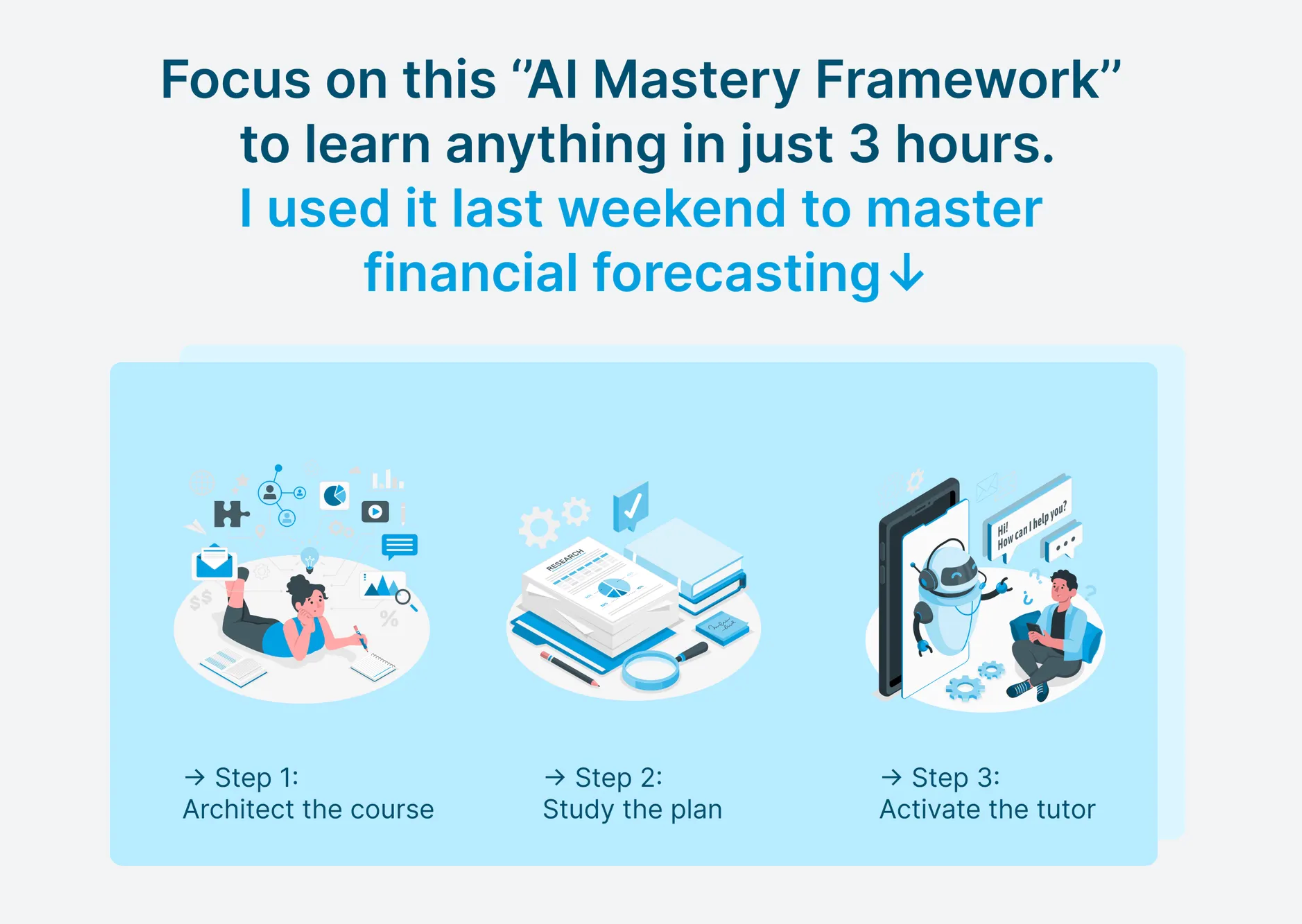 Focus on this "AI Mastery Framework" to learn anything in just 3 hours.
I used it last weekend to master financial forecasting↓

RESEARCH

Hi! How can I help you?

→ Step 1:
Architect the course

→ Step 2:
Study the plan

→ Step 3:
Activate the tutor